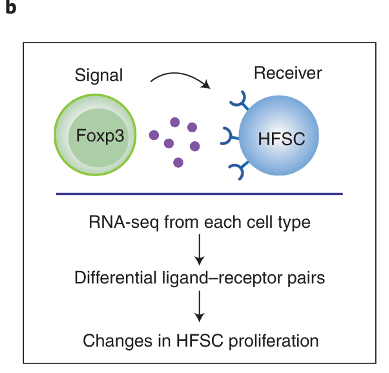 b

Signal

Receiver

Foxp3

HFSC

RNA-seq from each cell type

Differential ligand–receptor pairs

Changes in HFSC proliferation